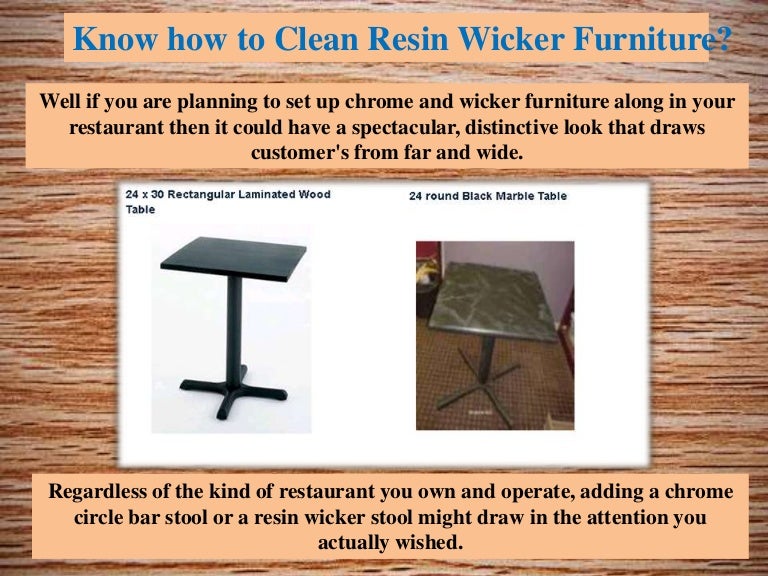 Know how to Clean Resin Wicker Furniture?

Well if you are planning to set up chrome and wicker furniture along in your restaurant then it could have a spectacular, distinctive look that draws customer's from far and wide.

24 x 30 Rectangular Laminated Wood Table

24 round Black Marble Table

Regardless of the kind of restaurant you own and operate, adding a chrome circle bar stool or a resin wicker stool might draw in the attention you actually wished.